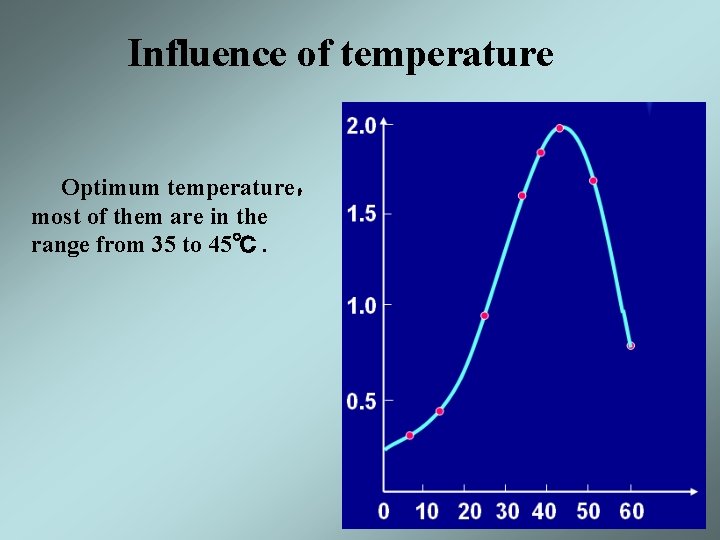 Influence of temperature

Optimum temperature, most of them are in the range from 35 to 45℃.

2.0
1.5
1.0
0.5
0 10 20 30 40 50 60